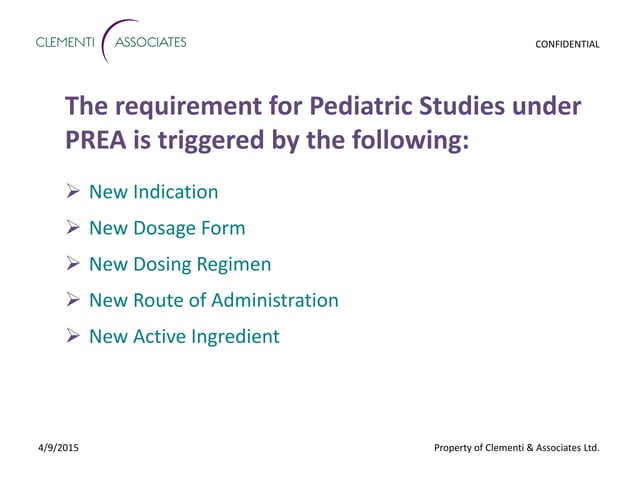 CLEMENTI ASSOCIATES

CONFIDENTIAL

The requirement for Pediatric Studies under PREA is triggered by the following:

➢ New Indication

➢ New Dosage Form

➢ New Dosing Regimen

➢ New Route of Administration

➢ New Active Ingredient

4/9/2015

Property of Clementi & Associates Ltd.